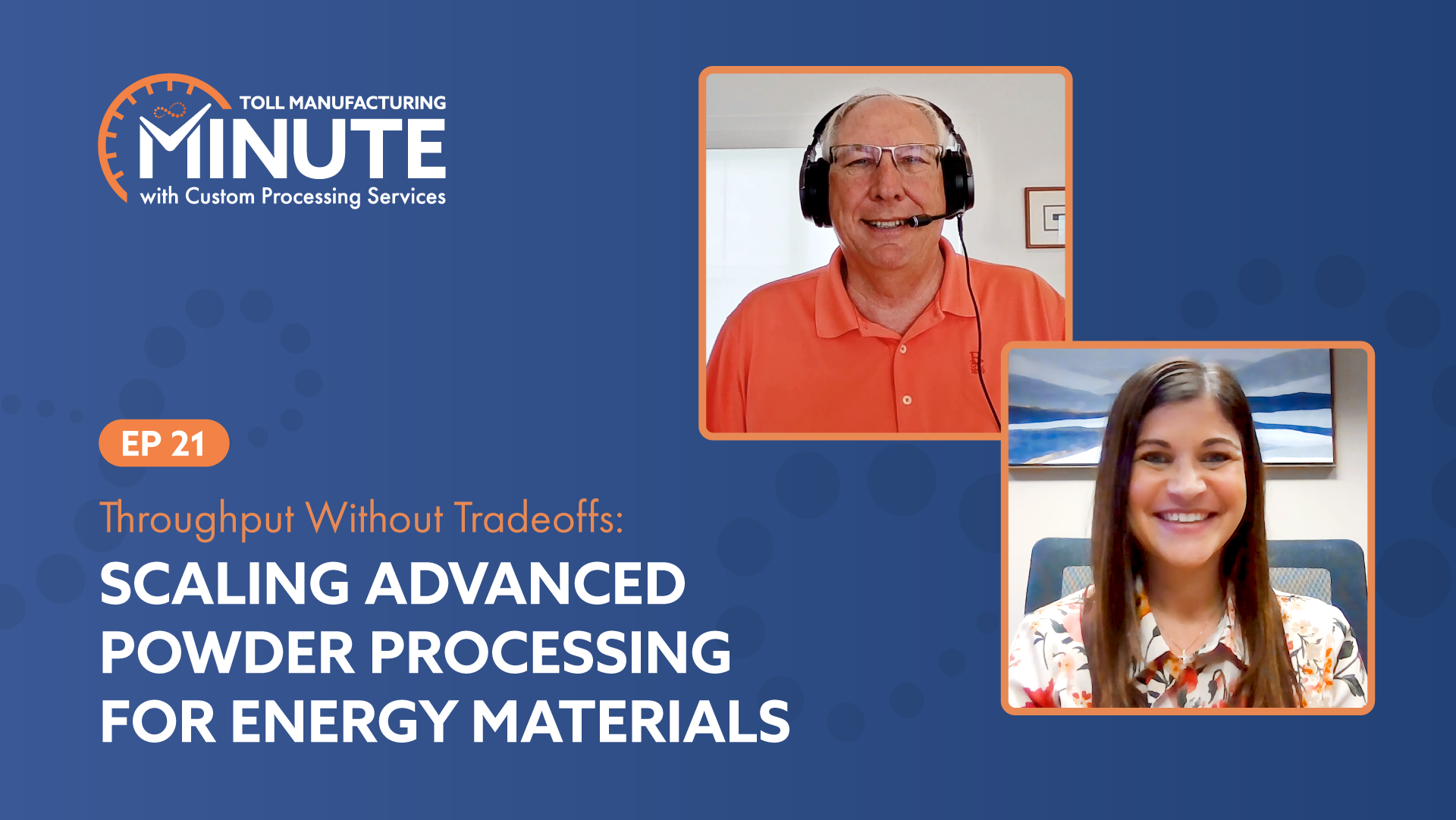 TOLL MANUFACTURING
MINUTE
with Custom Processing Services

EP 21

Throughput Without Tradeoffs:
SCALING ADVANCED POWDER PROCESSING FOR ENERGY MATERIALS